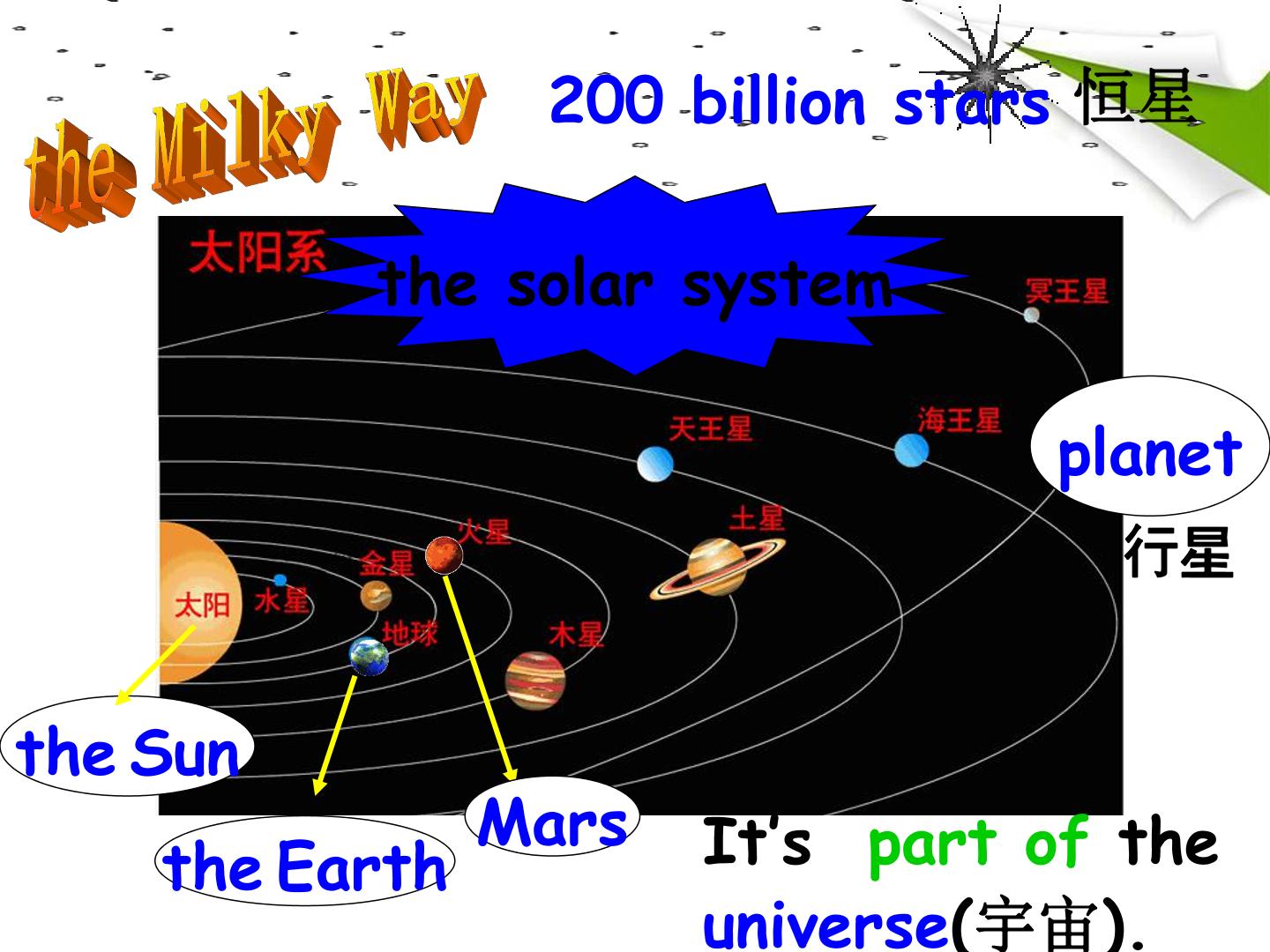 the Milky Way

200 billion stars 恒星

太阳系

the solar system

冥王星

天王星

海王星

planet

行星

土星

火星

金星

太阳

水星

地球

木星

the Sun

the Earth

Mars

It's part of the universe(宇宙).